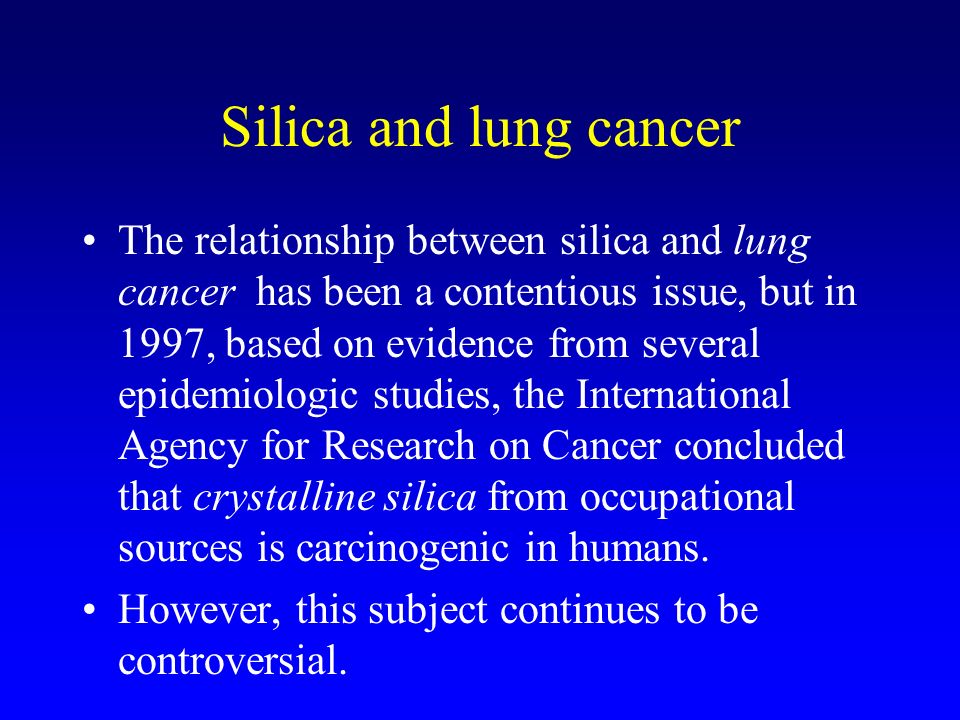 Silica and lung cancer

• The relationship between silica and lung cancer has been a contentious issue, but in 1997, based on evidence from several epidemiologic studies, the International Agency for Research on Cancer concluded that crystalline silica from occupational sources is carcinogenic in humans.

• However, this subject continues to be controversial.